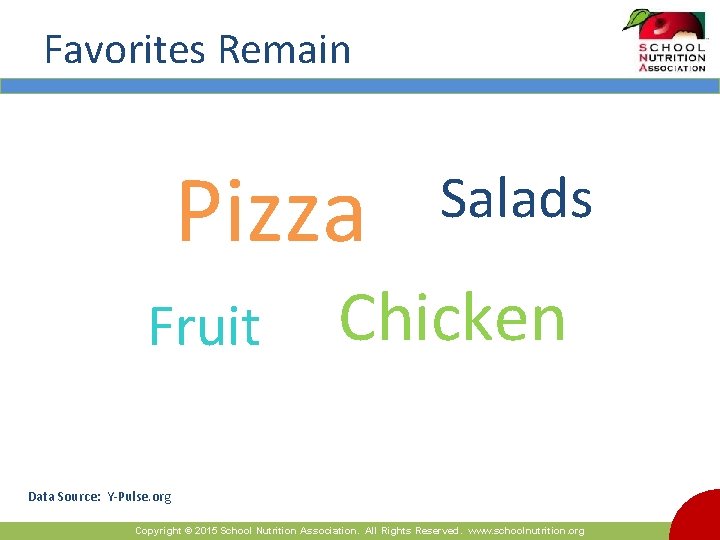 Favorites Remain

SCHOOL NUTRITION ASSOCIATION

Pizza

Salads

Fruit

Chicken

Data Source: Y-Pulse.org

Copyright © 2015 School Nutrition Association. All Rights Reserved. www.schoolnutrition.org